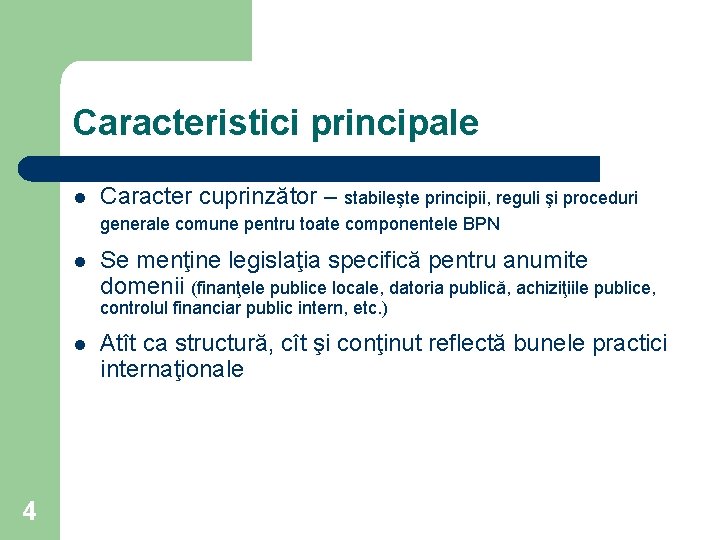 Caracteristici principale

- Caracter cuprinzător – stabileşte principii, reguli şi proceduri generale comune pentru toate componentele BPN
- Se menţine legislaţia specifică pentru anumite domenii (finanţele publice locale, datoria publică, achiziţiile publice, controlul financiar public intern, etc.)
- Atît ca structură, cît şi conţinut reflectă bunele practici internaţionale

4